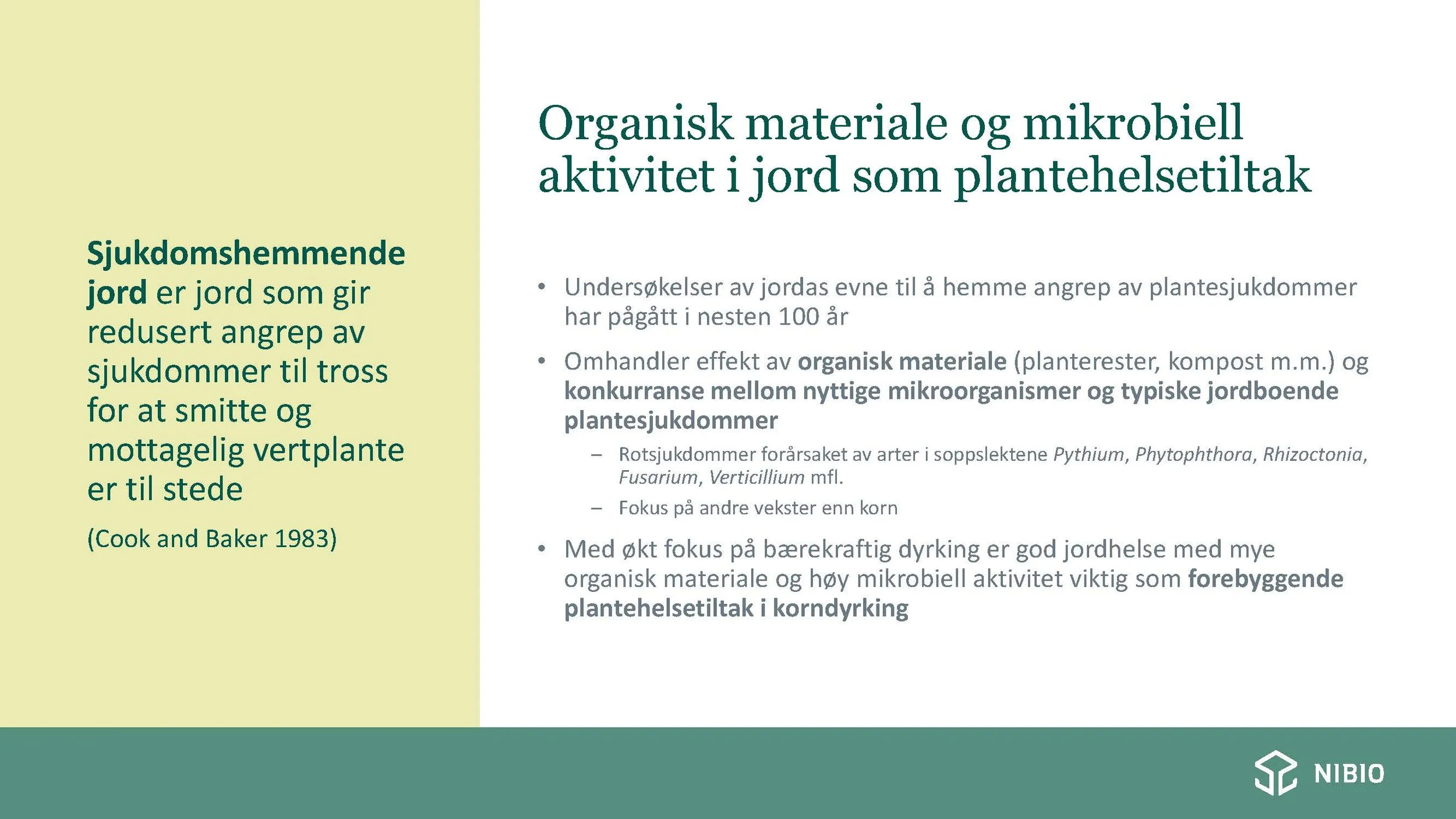 Sjukdomshemmende jord er jord som gir redusert angrep av sjukdommer til tross for at smitte og mottagelig vertplante er til stede

(Cook and Baker 1983)

Organisk materiale og mikrobiell aktivitet i jord som plantehelsetiltak

• Undersøkelser av jordas evne til å hemme angrep av plantesjukdommer har pågått i nesten 100 år

• Omhandler effekt av organisk materiale (planterester, kompost m.m.) og konkurranse mellom nyttige mikroorganismer og typiske jordboende plantesjukdommer

– Rotsjukdommer forårsaket av arter i soppslektene Pythium, Phytophthora, Rhizoctonia, Fusarium, Verticillium mfl.

– Fokus på andre vekster enn korn

• Med økt fokus på bærekraftig dyrking er god jordhelse med mye organisk materiale og høy mikrobiell aktivitet viktig som forebyggende plantehelsetiltak i korndyrking

NIBIO